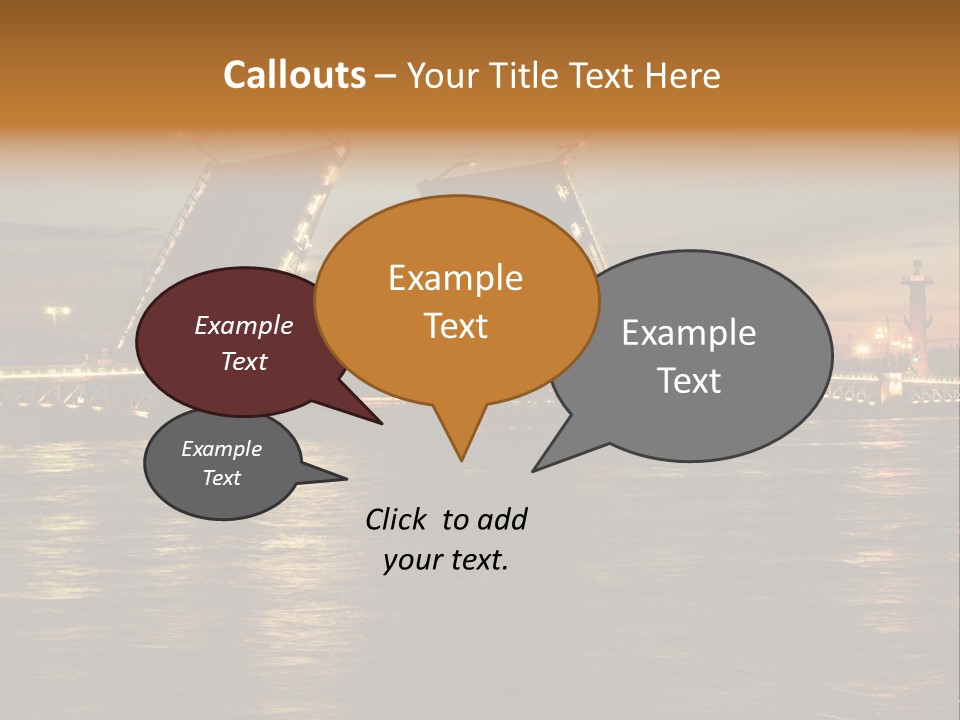 Callouts – Your Title Text Here

Example Text

Example Text

Example Text

Example Text

Click to add your text.